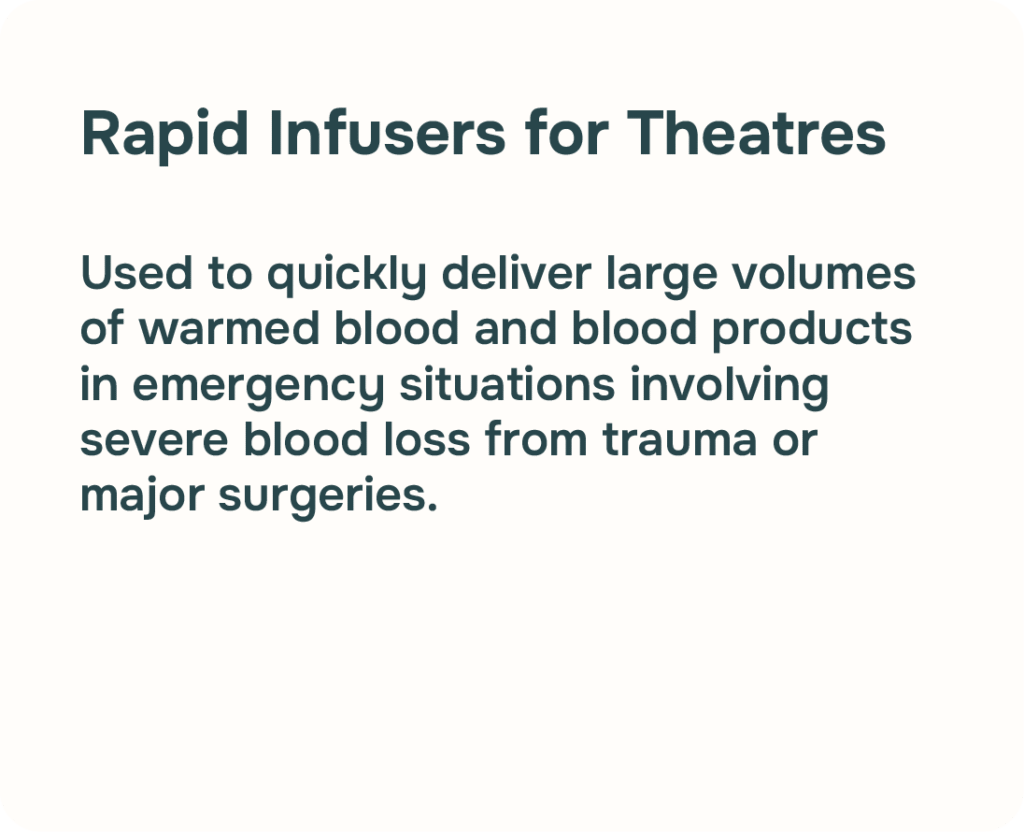 Rapid Infusers for Theatres

Used to quickly deliver large volumes of warmed blood and blood products in emergency situations involving severe blood loss from trauma or major surgeries.